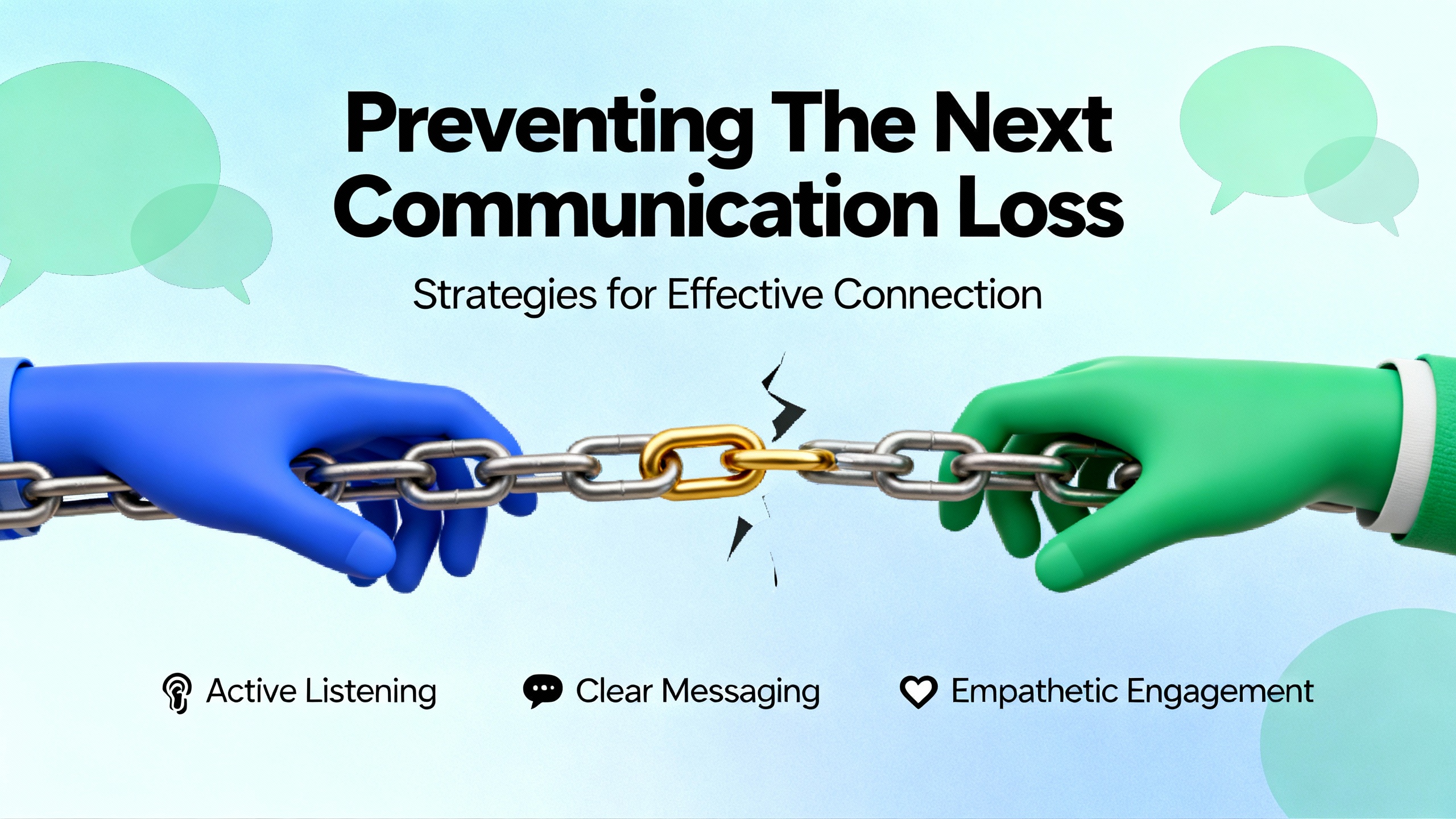 Preventing The Next Communication Loss

Strategies for Effective Connection

Active Listening

Clear Messaging

Empathetic Engagement